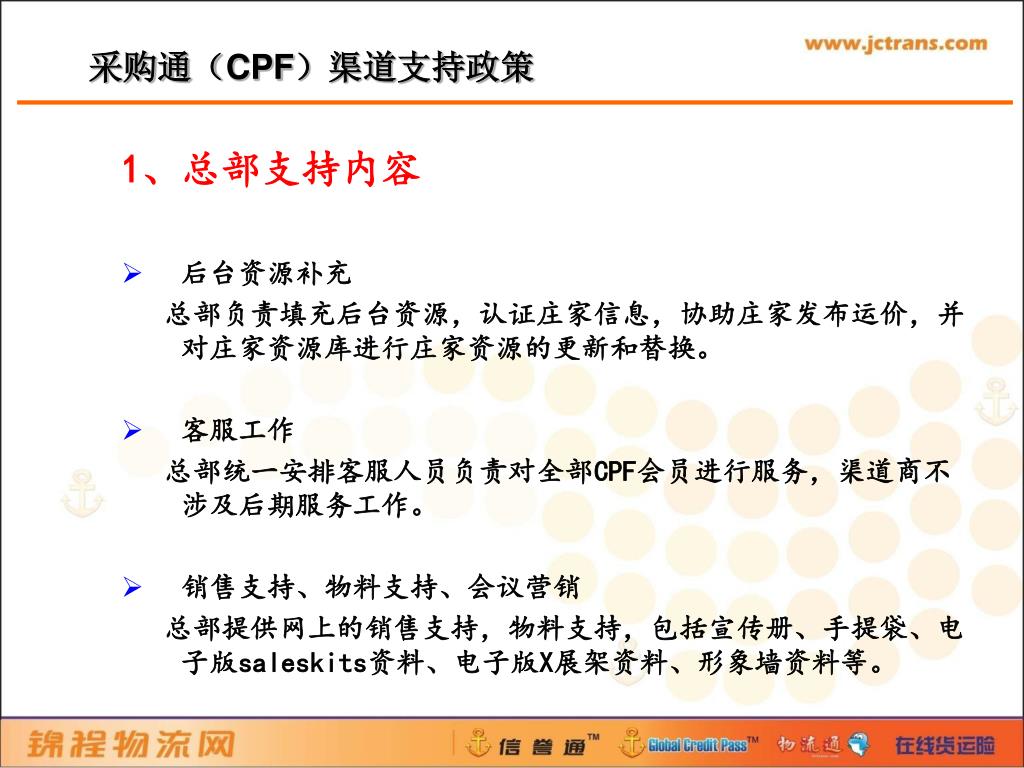 采购通（CPF）渠道支持政策

www.jctrans.com

1、总部支持内容

➢ 后台资源补充

总部负责填充后台资源，认证庄家信息，协助庄家发布运价，并对庄家资源库进行庄家资源的更新和替换。

➢ 客服工作

总部统一安排客服人员负责对全部CPF会员进行服务，渠道商不涉及后期服务工作。

➢ 销售支持、物料支持、会议营销

总部提供网上的销售支持，物料支持，包括宣传册、手提袋、电子版saleskits资料、电子版X展架资料、形象墙资料等。

锦程物流网 信誉通™ Global Credit Pass™ 物流通 在线货运险